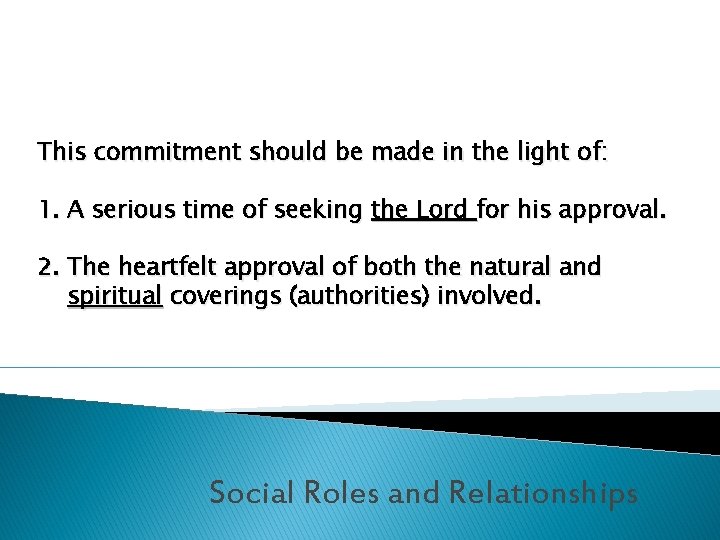 This commitment should be made in the light of:

1. A serious time of seeking the Lord for his approval.

2. The heartfelt approval of both the natural and spiritual coverings (authorities) involved.

Social Roles and Relationships